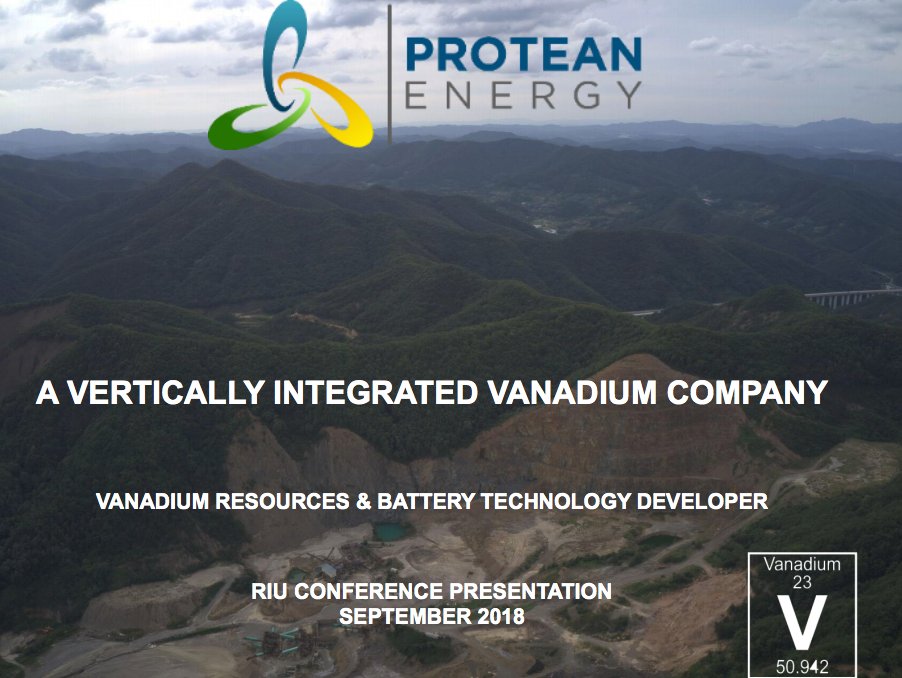 PROTEAN
ENERGY

A VERTICALLY INTEGRATED VANADIUM COMPANY

VANADIUM RESOURCES & BATTERY TECHNOLOGY DEVELOPER

RIU CONFERENCE PRESENTATION
SEPTEMBER 2018

Vanadium
23
V
50.942